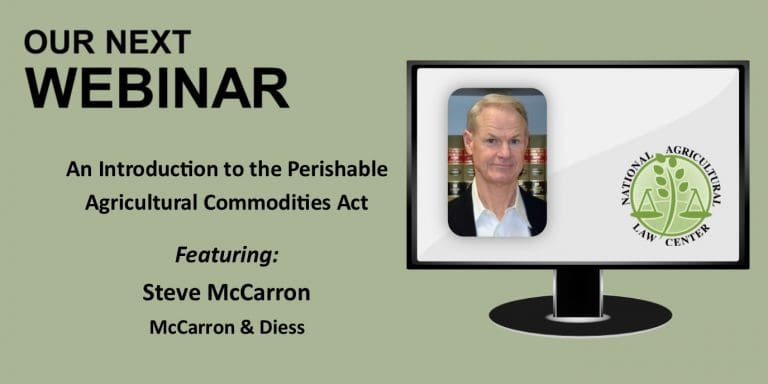 OUR NEXT
WEBINAR

An Introduction to the Perishable Agricultural Commodities Act

Featuring:

Steve McCarron

McCarron & Diess

NATIONAL AGRICULTURAL LAW CENTER